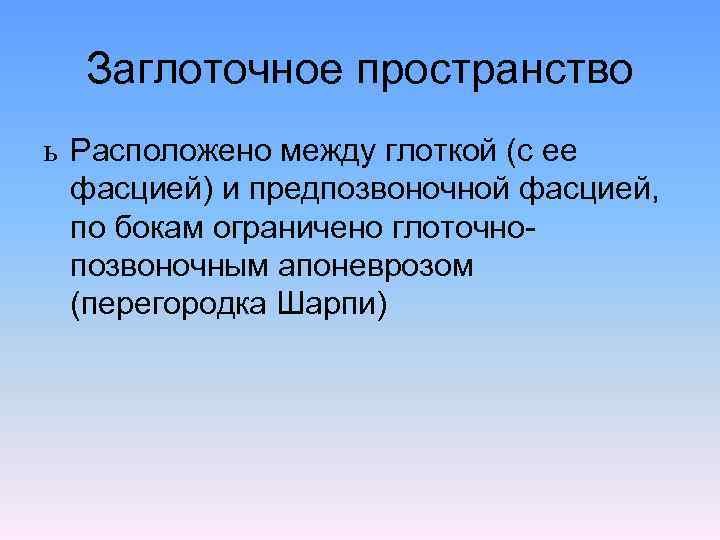 Заглоточное пространство

ь Расположено между глоткой (с ее фасцией) и предпозвоночной фасцией, по бокам ограничено глоточно-позвоночным апоневрозом (перегородка Шарпи)